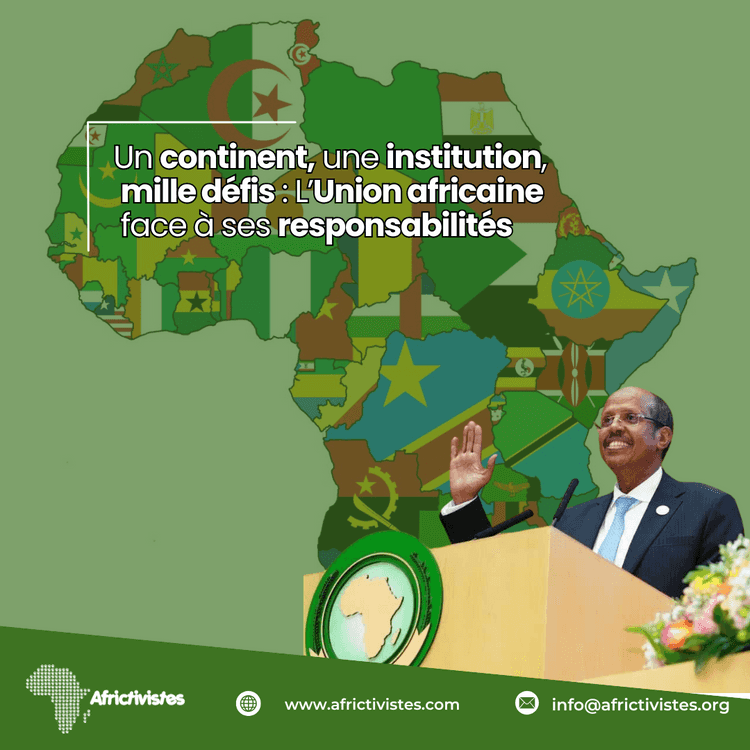 Un continent, une institution, mille défis : L'Union africaine face à ses responsabilités

Africtivistes

www.africtivistes.com

info@africtivistes.org